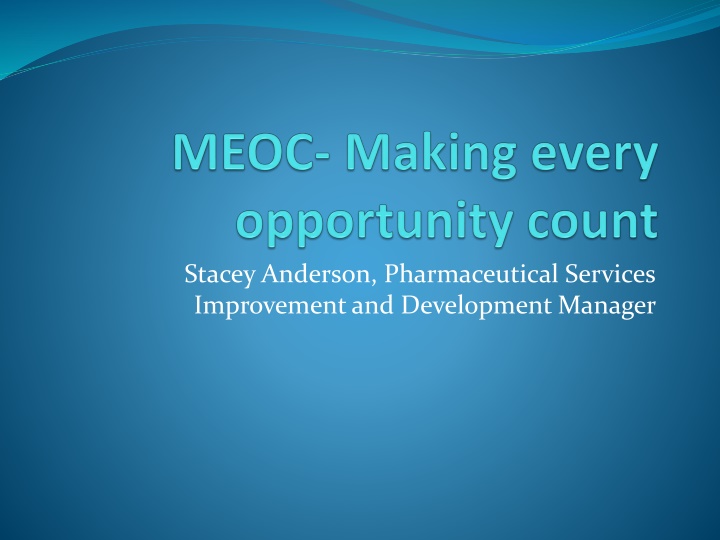 MEOC- Making every opportunity count

Stacey Anderson, Pharmaceutical Services Improvement and Development Manager